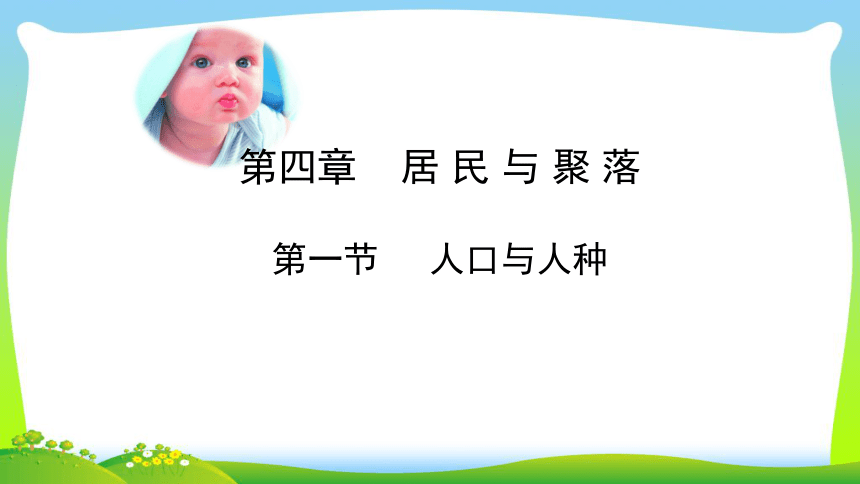 第四章　居 民 与 聚 落

第一节　人口与人种